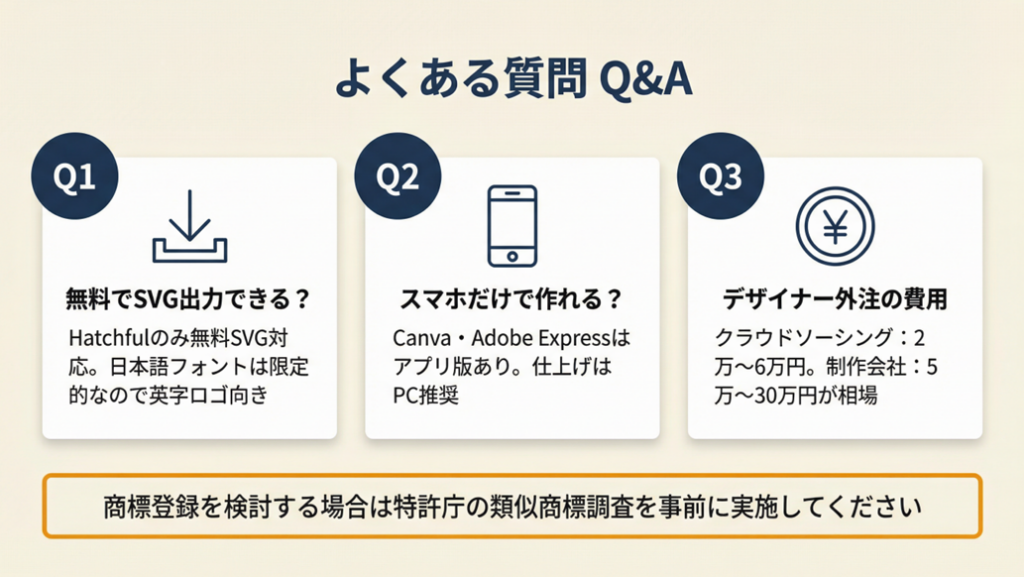 よくある質問 Q&A

Q1

無料でSVG出力できる？

Hatchfulのみ無料SVG対応。日本語フォントは限定的なので英字ロゴ向き

Q2

スマホだけで作れる？

Canva・Adobe Expressはアプリ版あり。仕上げはPC推奨

Q3

¥

デザイナー外注の費用

クラウドソーシング：2万〜6万円。制作会社：5万〜30万円が相場

商標登録を検討する場合は特許庁の類似商標調査を事前に実施してください